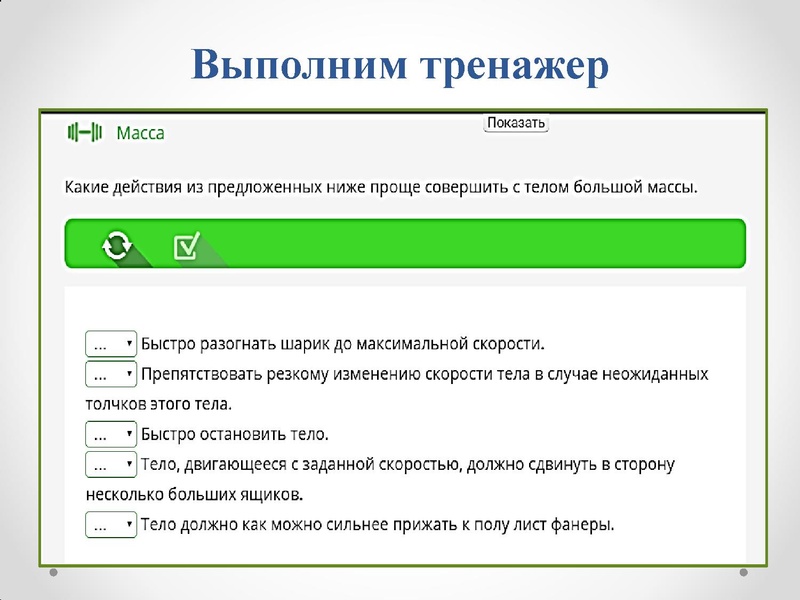 Выполним тренажер

Масса

Показать

Какие действия из предложенных ниже проще совершить с телом большой массы.

... Быстро разогнать шарик до максимальной скорости.

... Препятствовать резкому изменению скорости тела в случае неожиданных толчков этого тела.

... Быстро остановить тело.

... Тело, двигающееся с заданной скоростью, должно сдвинуть в сторону несколько больших ящиков.

... Тело должно как можно сильнее прижать к полу лист фанеры.